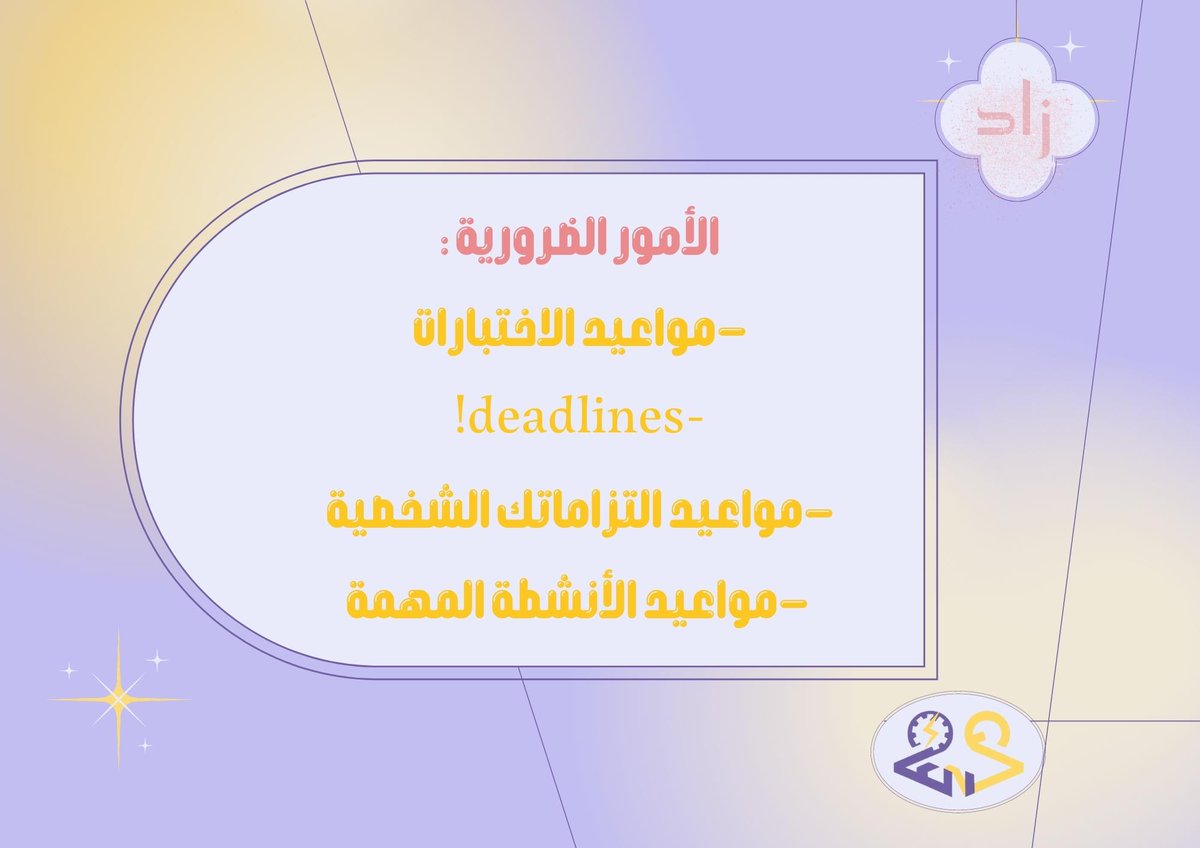 زاد

الأمور الضرورية :

-مواعيد الاختبارات

-deadlines!

-مواعيد التزاماتك الشخصية

-مواعيد الأنشطة المهمة